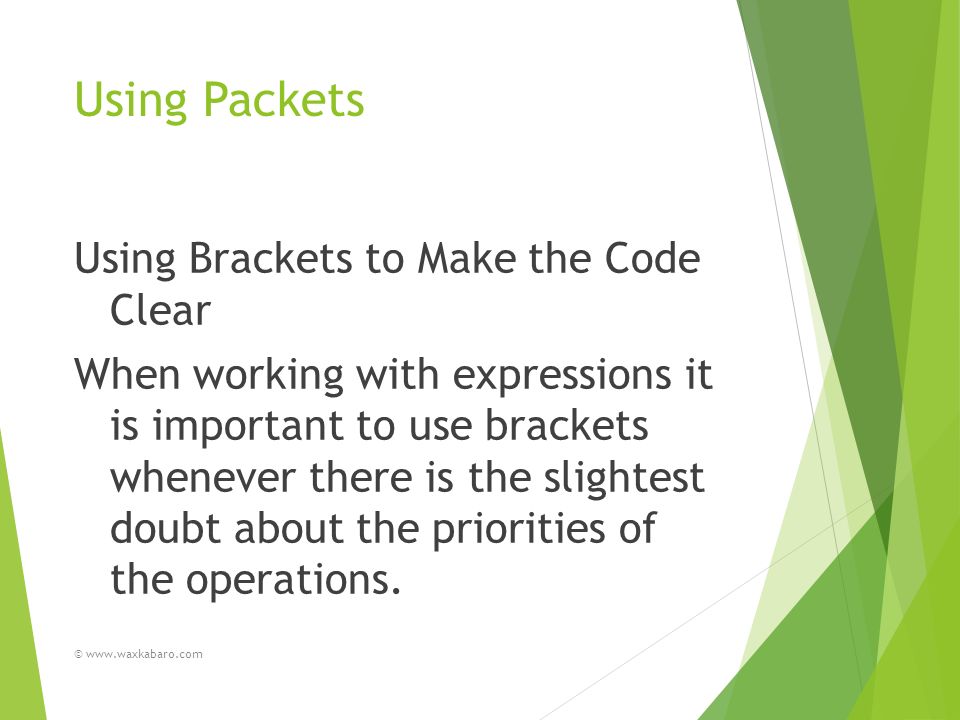 Using Packets

Using Brackets to Make the Code Clear

When working with expressions it is important to use brackets whenever there is the slightest doubt about the priorities of the operations.

© www.waxkabaro.com